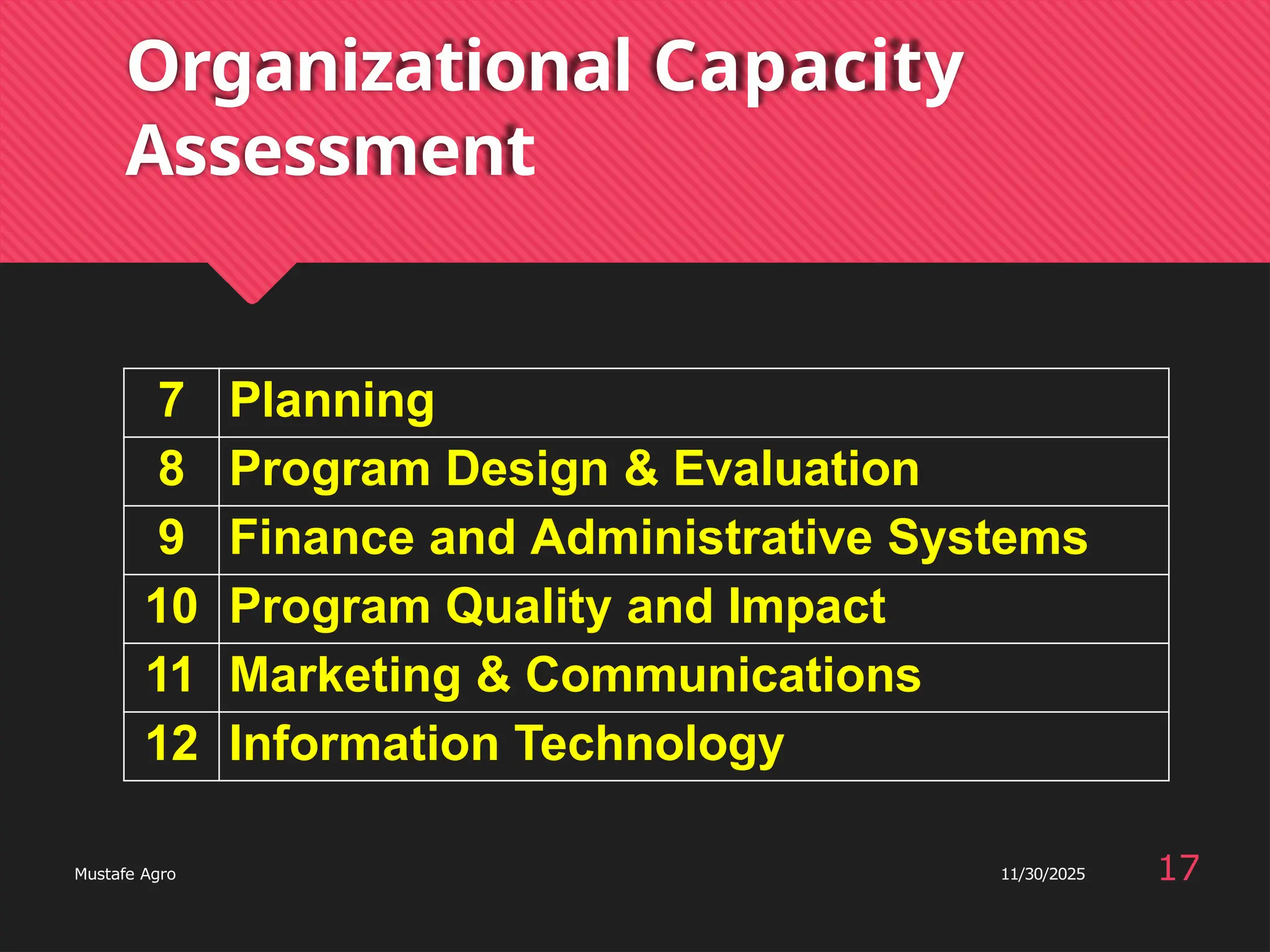 Organizational Capacity Assessment

| 7 | Planning |
|---|---|
| 8 | Program Design & Evaluation |
| 9 | Finance and Administrative Systems |
| 10 | Program Quality and Impact |
| 11 | Marketing & Communications |
| 12 | Information Technology |

Mustafe Agro

11/30/2025

17